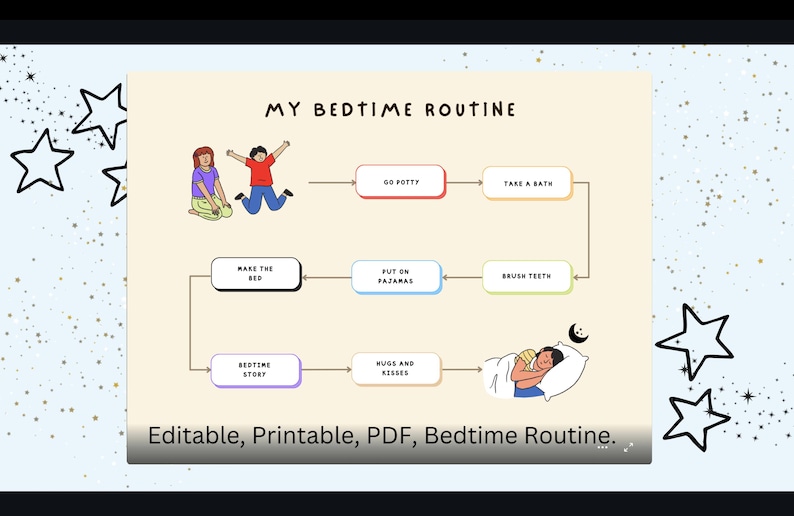 MY BEDTIME ROUTINE

GO POTTY

TAKE A BATH

BRUSH TEETH

PUT ON PAJAMAS

MAKE THE BED

BEDTIME STORY

HUGS AND KISSES

Editable, Printable, PDF, Bedtime Routine.